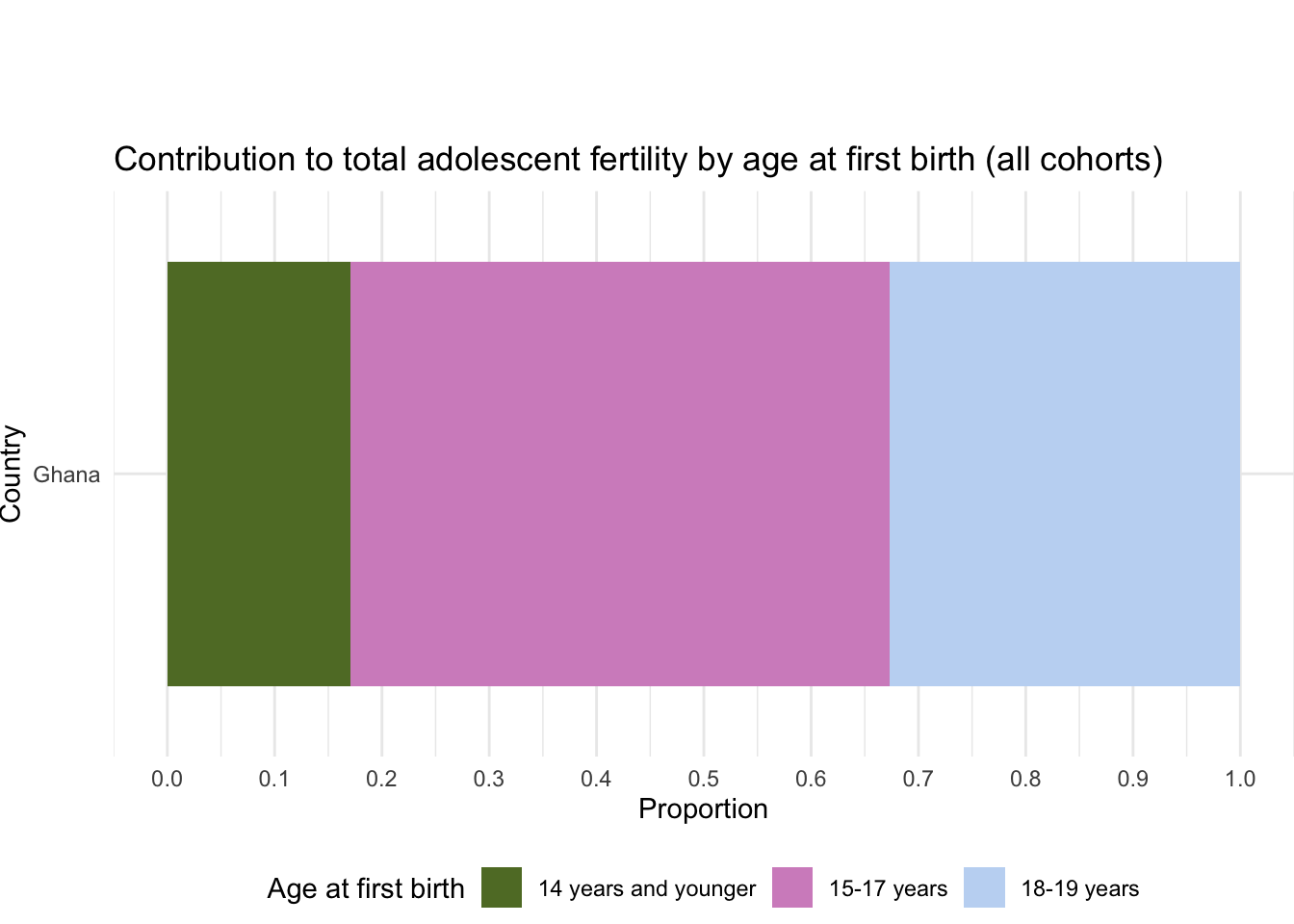 Contribution to total adolescent fertility by age at first birth (all cohorts)

Country

Ghana

0.0 0.1 0.2 0.3 0.4 0.5 0.6 0.7 0.8 0.9 1.0

Proportion

Age at first birth 14 years and younger 15-17 years 18-19 years